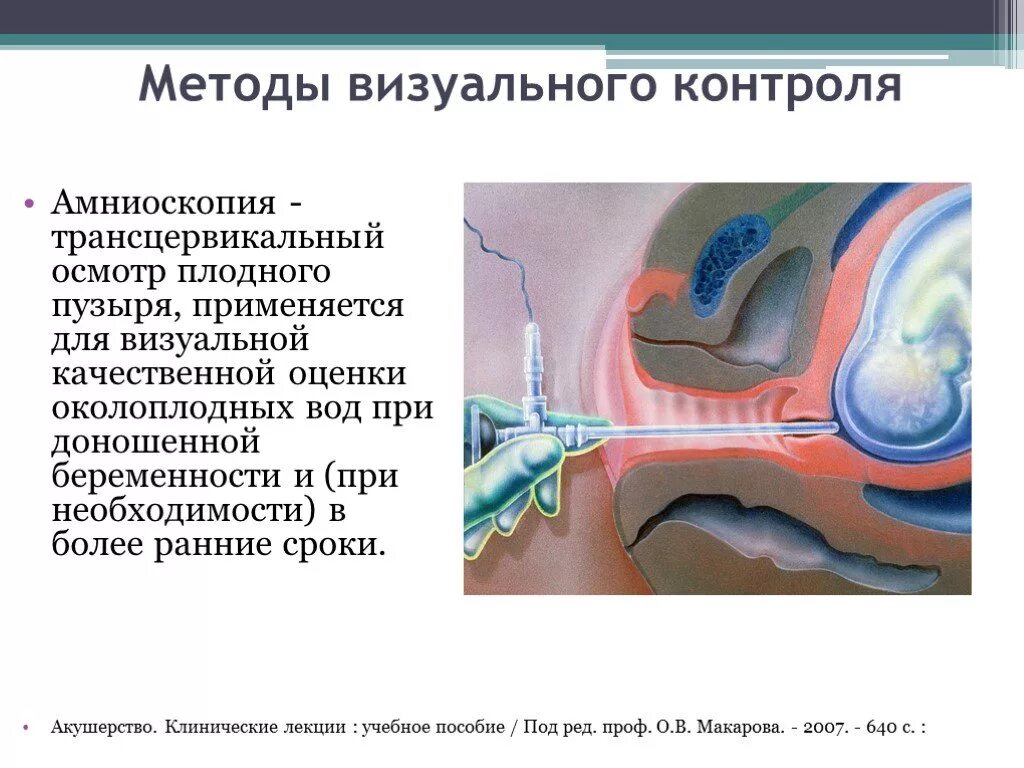 Методы визуального контроля

• Амниоскопия - трансцервикальный осмотр плодного пузыря, применяется для визуальной качественной оценки околоплодных вод при доношенной беременности и (при необходимости) в более ранние сроки.

• Акушерство. Клинические лекции : учебное пособие / Под ред. проф. О.В. Макарова. - 2007. - 640 с. :